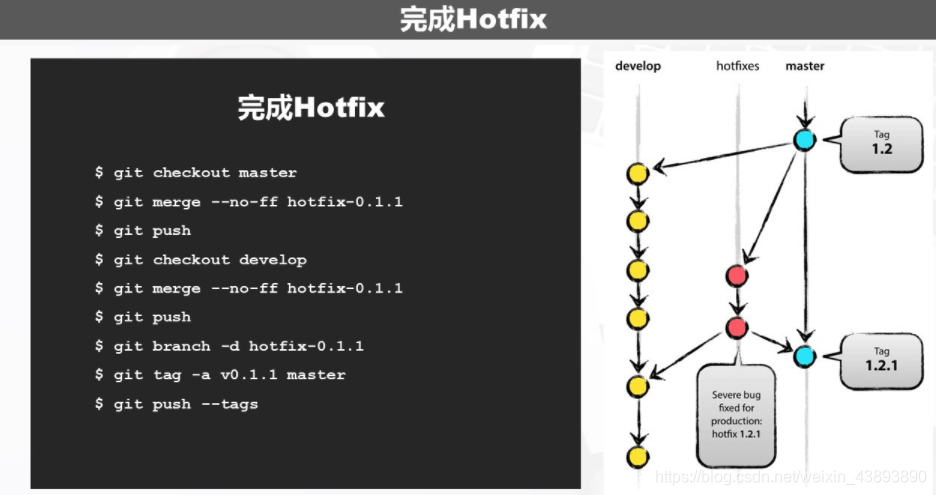 完成Hotfix

完成Hotfix

$ git checkout master
$ git merge --no-ff hotfix-0.1.1
$ git push
$ git checkout develop
$ git merge --no-ff hotfix-0.1.1
$ git push
$ git branch -d hotfix-0.1.1
$ git tag -a v0.1.1 master
$ git push --tags

develop
hotfixes
master
Tag
1.2
Tag
1.2.1
Severe bug fixed for production: hotfix 1.2.1

https://blog.csdn.net/weixin_43893890